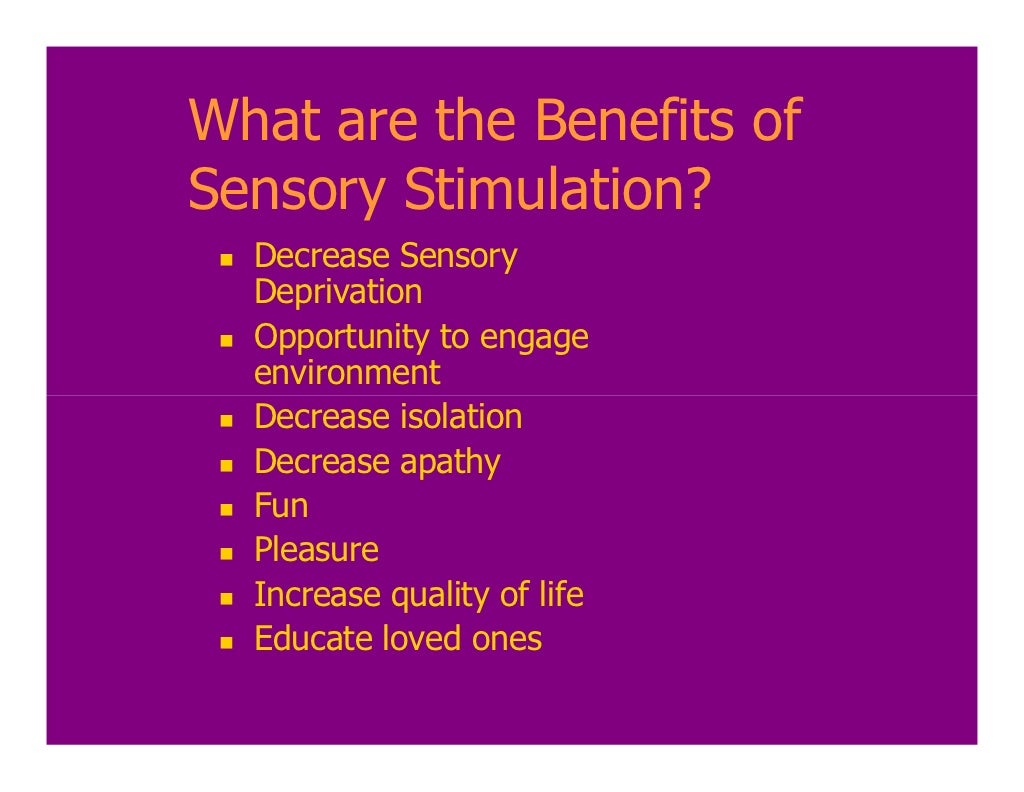 What are the Benefits of Sensory Stimulation?

- Decrease Sensory Deprivation
- Opportunity to engage environment
- Decrease isolation
- Decrease apathy
- Fun
- Pleasure
- Increase quality of life
- Educate loved ones